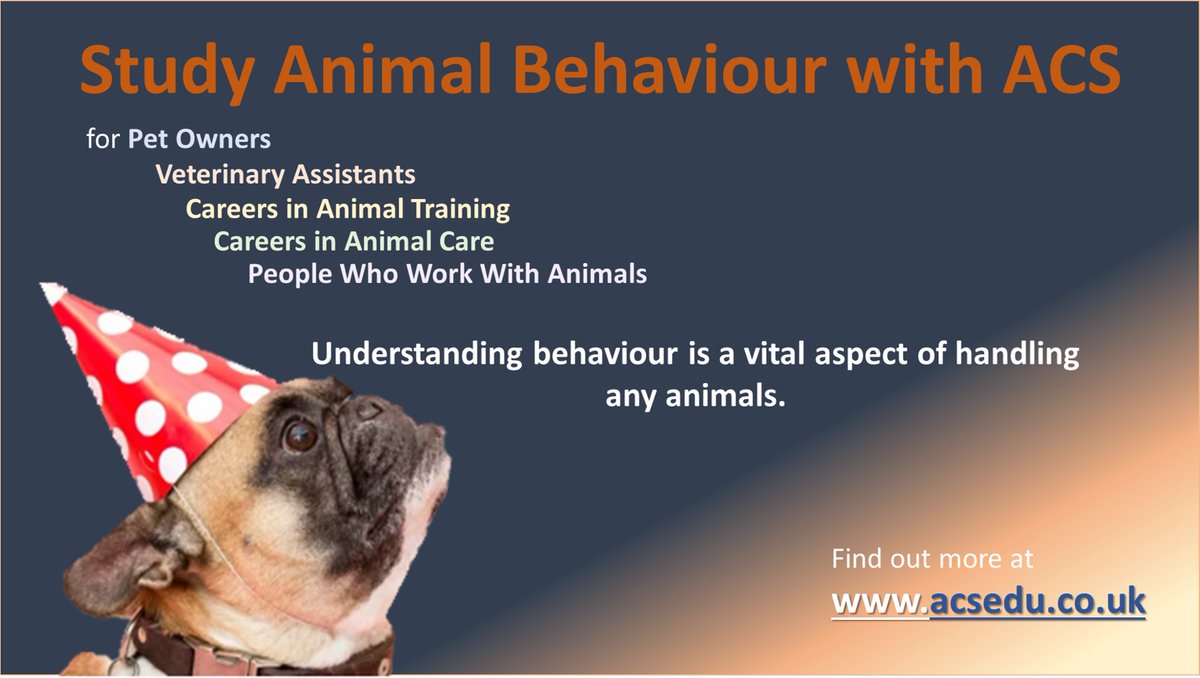 Study Animal Behaviour with ACS

for Pet Owners
Veterinary Assistants
Careers in Animal Training
Careers in Animal Care
People Who Work With Animals

Understanding behaviour is a vital aspect of handling any animals.

Find out more at
www.acsedu.co.uk